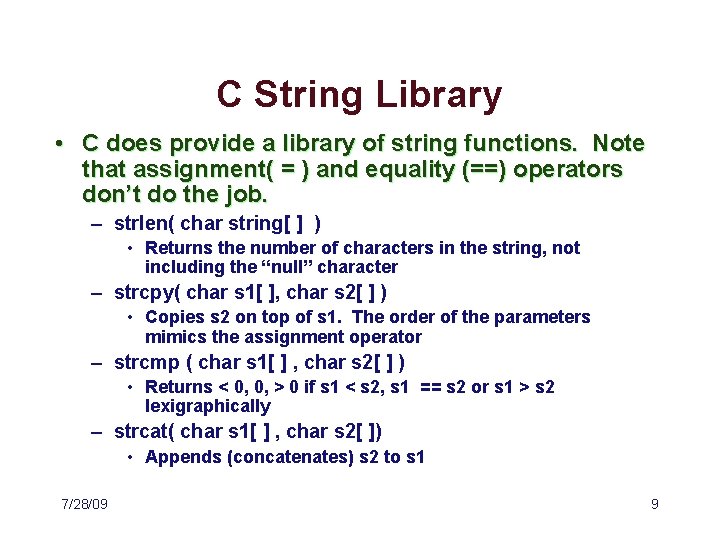 C String Library

• C does provide a library of string functions. Note that assignment( = ) and equality (==) operators don't do the job.

– strlen( char string[ ] )

• Returns the number of characters in the string, not including the "null" character

– strcpy( char s1[ ], char s2[ ] )

• Copies s2 on top of s1. The order of the parameters mimics the assignment operator

– strcmp ( char s1[ ] , char s2[ ] )

• Returns < 0, 0, > 0 if s1 < s2, s1 == s2 or s1 > s2 lexigraphically

– strcat( char s1[ ] , char s2[ ])

• Appends (concatenates) s2 to s1

7/28/09

9